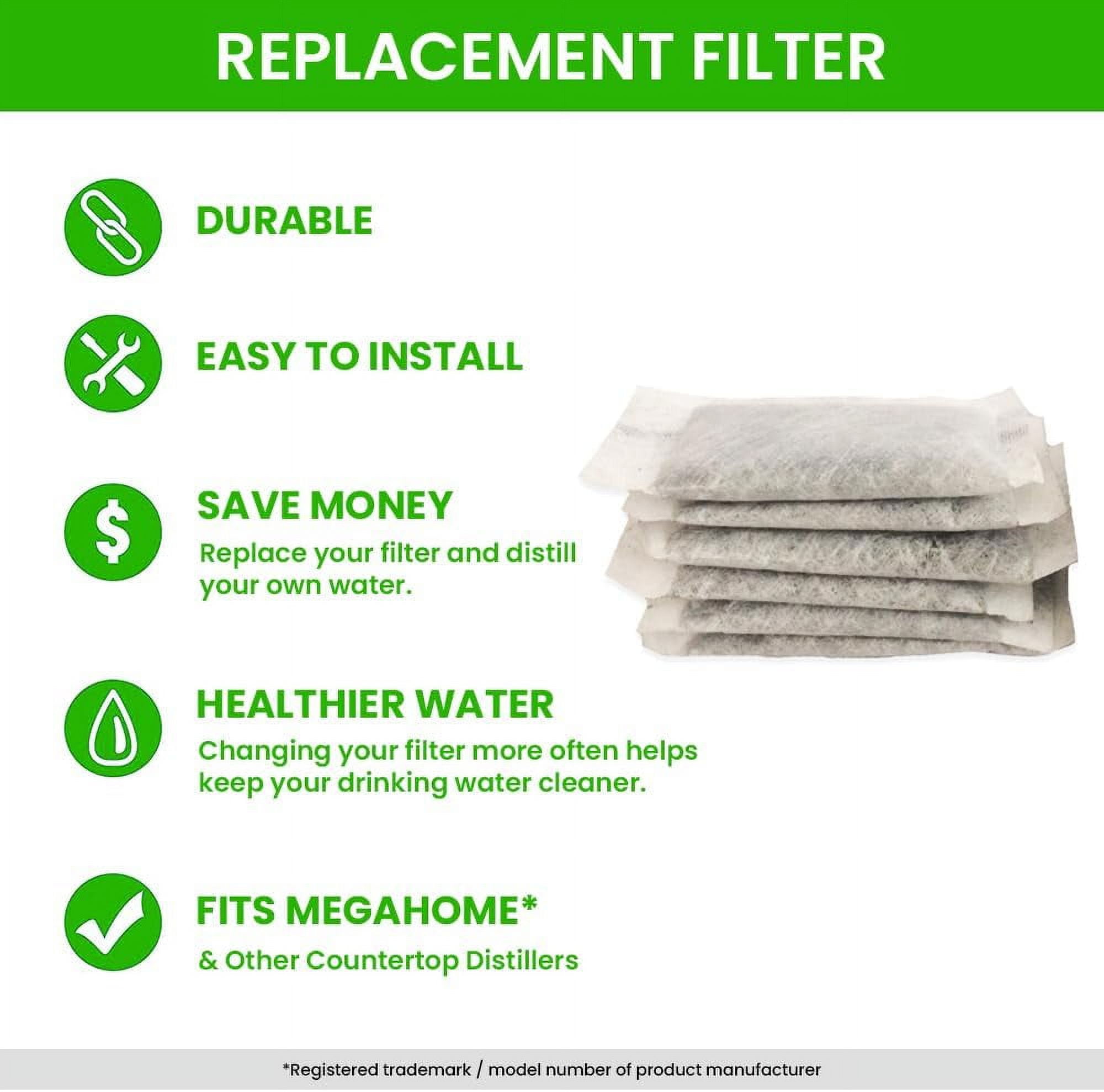 REPLACEMENT FILTER

DURABLE

EASY TO INSTALL

SAVE MONEY
Replace your filter and distill your own water.

HEALTHIER WATER
Changing your filter more often helps keep your drinking water cleaner.

FITS MEGAHOME*
& Other Countertop Distillers

*Registered trademark / model number of product manufacturer